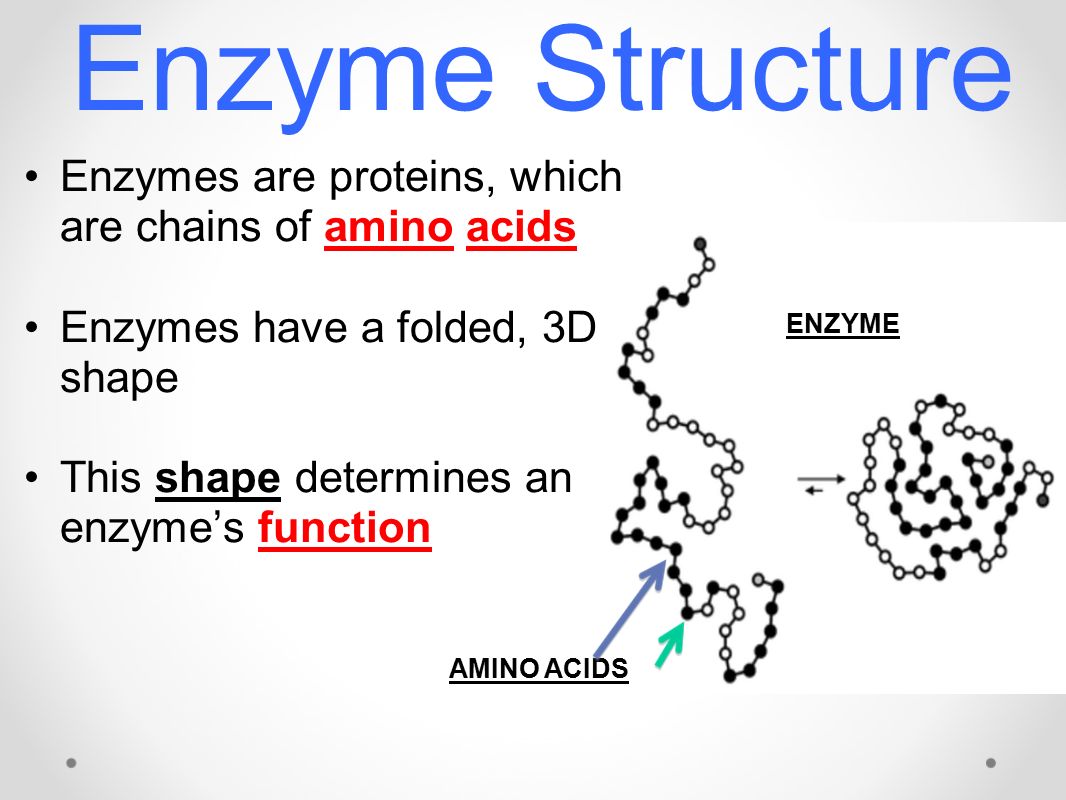 Enzyme Structure

• Enzymes are proteins, which are chains of amino acids

• Enzymes have a folded, 3D shape

• This shape determines an enzyme's function

ENZYME

AMINO ACIDS